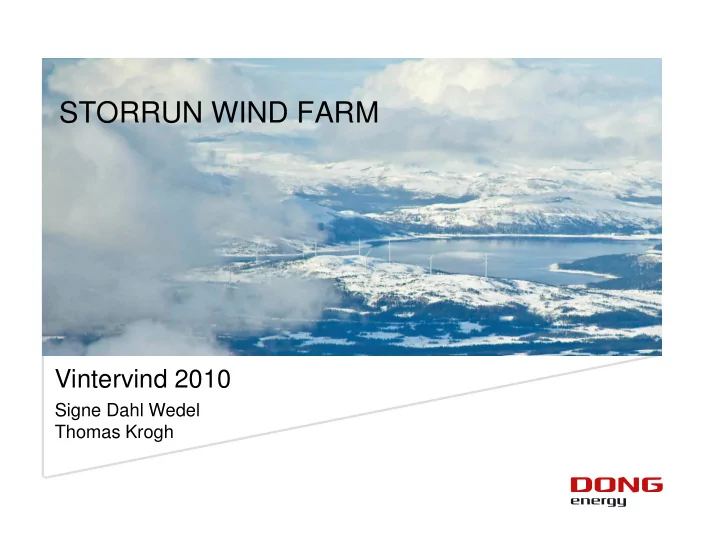 STORRUN WIND FARM

Vintervind 2010

Signe Dahl Wedel
Thomas Krogh

DONG
energy